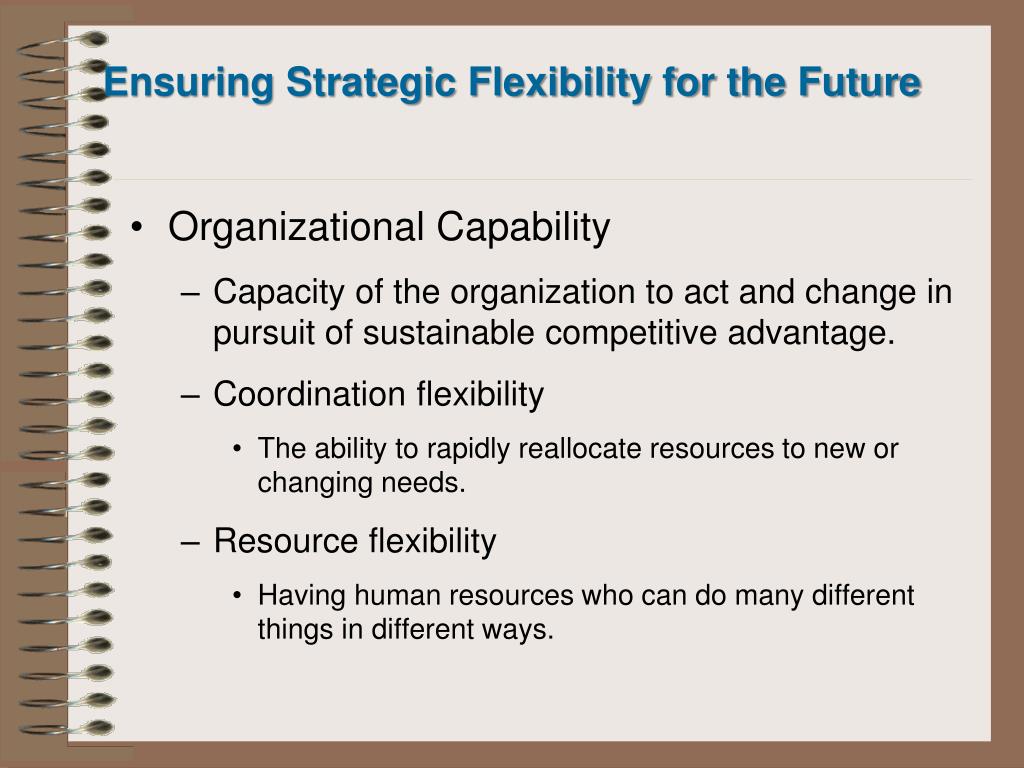 Ensuring Strategic Flexibility for the Future

• Organizational Capability

– Capacity of the organization to act and change in pursuit of sustainable competitive advantage.

– Coordination flexibility

• The ability to rapidly reallocate resources to new or changing needs.

– Resource flexibility

• Having human resources who can do many different things in different ways.